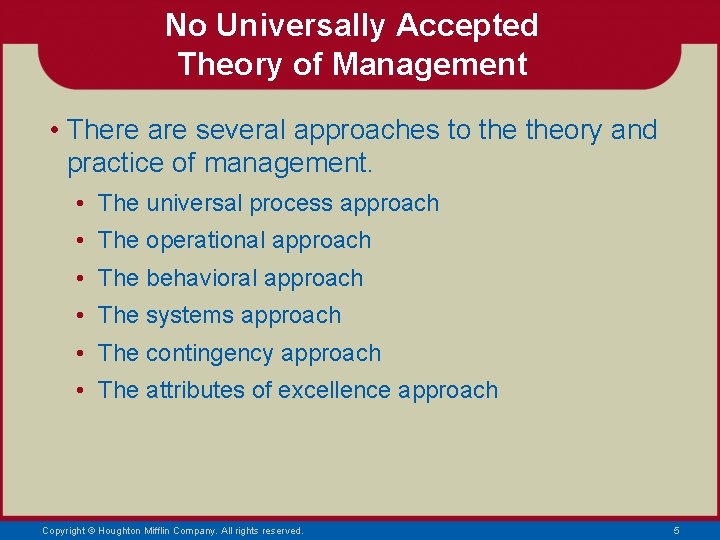 No Universally Accepted Theory of Management

• There are several approaches to the theory and practice of management.
  • The universal process approach
  • The operational approach
  • The behavioral approach
  • The systems approach
  • The contingency approach
  • The attributes of excellence approach

Copyright © Houghton Mifflin Company. All rights reserved.

5